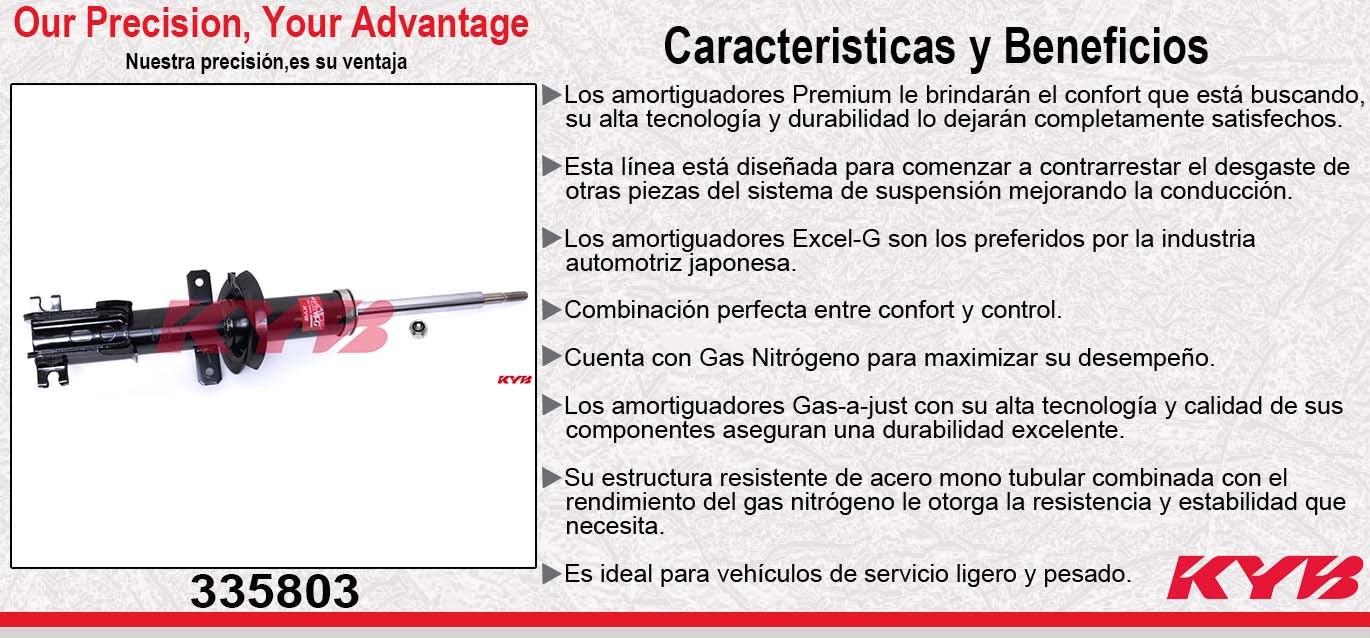 Our Precision, Your Advantage
Nuestra precisión,es su ventaja

KYB
KYB

335803

Caracteristicas y Beneficios

▶Los amortiguadores Premium le brindarán el confort que está buscando, su alta tecnología y durabilidad lo dejarán completamente satisfechos.

▶Esta línea está diseñada para comenzar a contrarrestar el desgaste de otras piezas del sistema de suspensión mejorando la conducción.

▶Los amortiguadores Excel-G son los preferidos por la industria automotriz japonesa.

▶Combinación perfecta entre confort y control.

▶Cuenta con Gas Nitrógeno para maximizar su desempeño.

▶Los amortiguadores Gas-a-just con su alta tecnología y calidad de sus componentes aseguran una durabilidad excelente.

▶Su estructura resistente de acero mono tubular combinada con el rendimiento del gas nitrógeno le otorga la resistencia y estabilidad que necesita.

▶Es ideal para vehículos de servicio ligero y pesado.

KYB